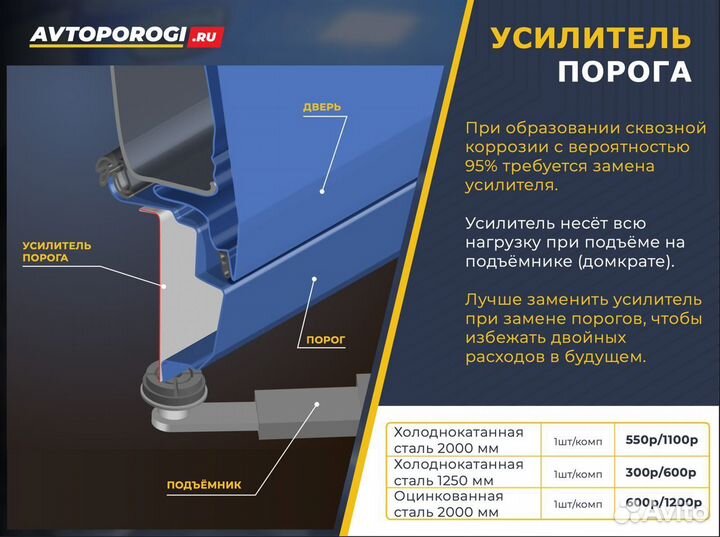 AVTOPOROGI.RU

УСИЛИТЕЛЬ ПОРОГА

ДВЕРЬ

УСИЛИТЕЛЬ ПОРОГА

ПОРОГ

ПОДЪЁМНИК

При образовании сквозной коррозии с вероятностью 95% требуется замена усилителя.

Усилитель несёт всю нагрузку при подъёме на подъёмнике (домкрате).

Лучше заменить усилитель при замене порогов, чтобы избежать двойных расходов в будущем.

| Холоднокатанная сталь 2000 мм | 1шт/комп | 550р/1100р |
|---|---|---|
| Холоднокатанная сталь 1250 мм | 1шт/комп | 300р/600р |
| Оцинкованная сталь 2000 мм | 1шт/комп | 600р/1200р |

Avito